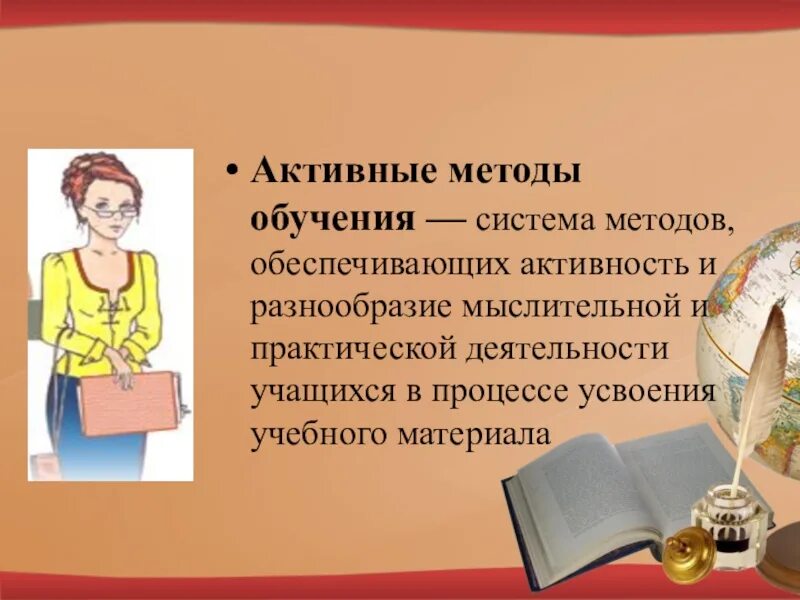 • Активные методы обучения — система методов, обеспечивающих активность и разнообразие мыслительной и практической деятельности учащихся в процессе усвоения учебного материала